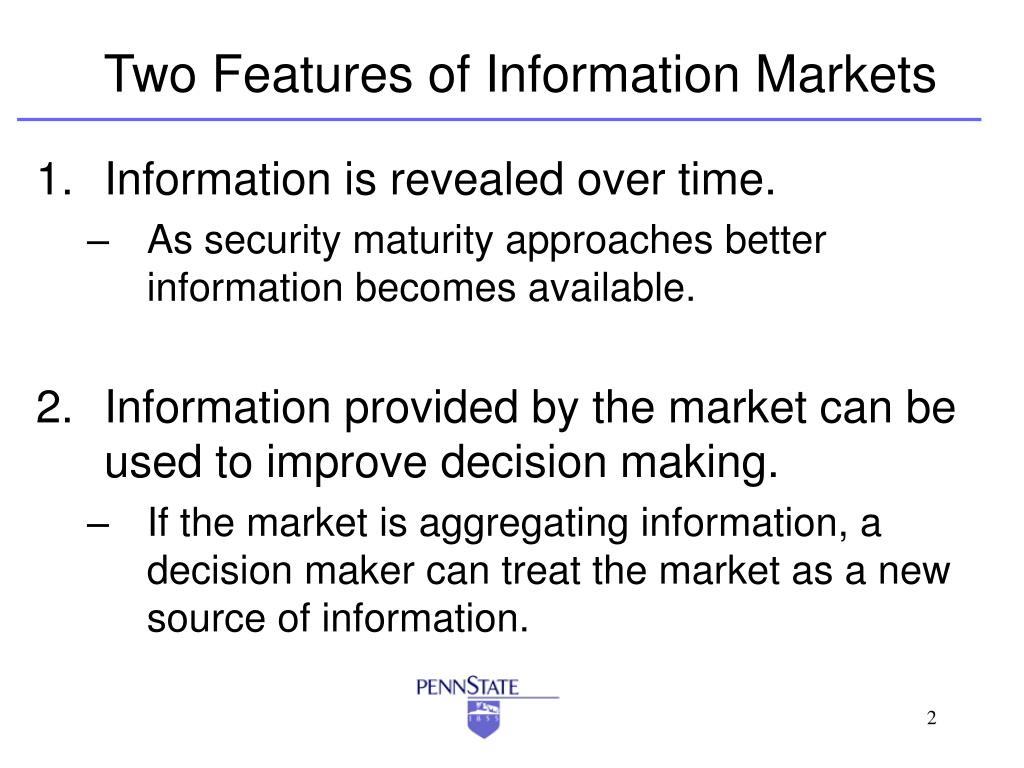 Two Features of Information Markets

1. Information is revealed over time.
– As security maturity approaches better information becomes available.

2. Information provided by the market can be used to improve decision making.
– If the market is aggregating information, a decision maker can treat the market as a new source of information.

PENNSTATE
1855

2